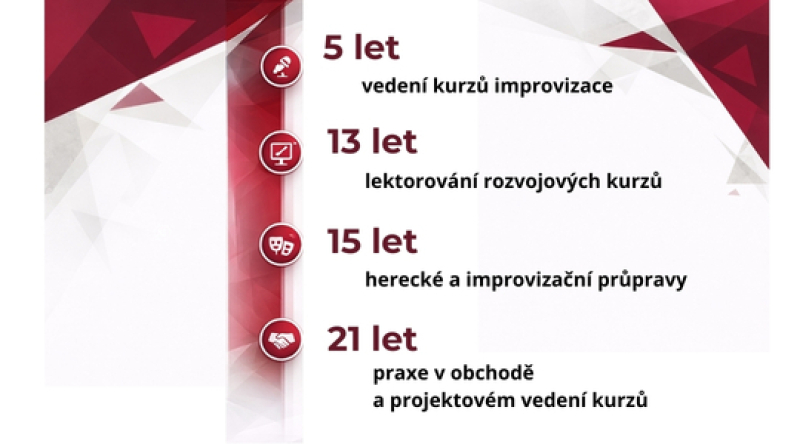 5 let

vedení kurzů improvizace

13 let

lektorování rozvojových kurzů

15 let

herecké a improvizační průpravy

21 let

praxe v obchodě
a projektovém vedení kurzů